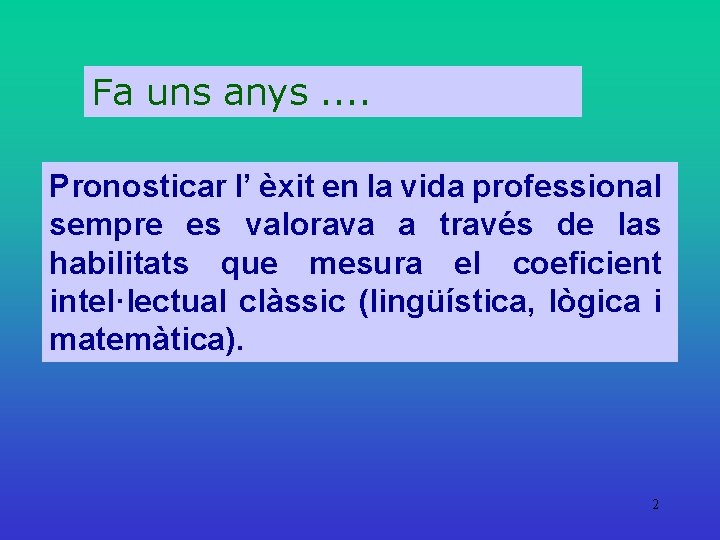 Fa uns anys ....

Pronosticar l’ èxit en la vida professional sempre es valorava a través de las habilitats que mesura el coeficient intel·lectual clàssic (lingüística, lògica i matemàtica).

2